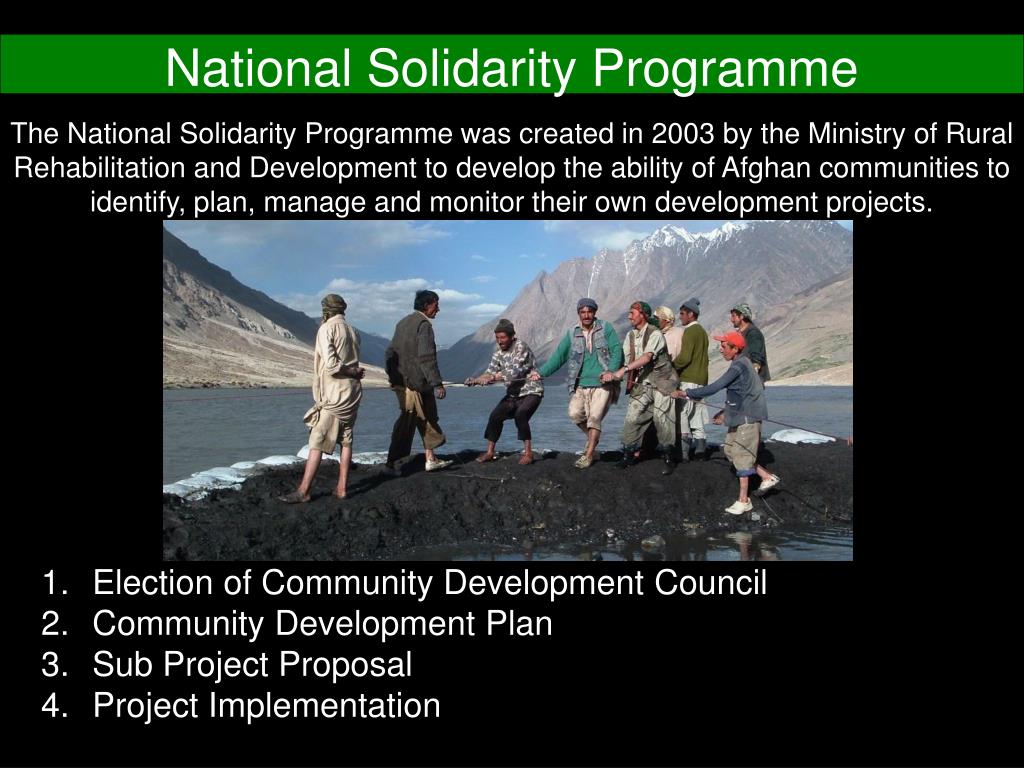 National Solidarity Programme

The National Solidarity Programme was created in 2003 by the Ministry of Rural Rehabilitation and Development to develop the ability of Afghan communities to identify, plan, manage and monitor their own development projects.

1. Election of Community Development Council
2. Community Development Plan
3. Sub Project Proposal
4. Project Implementation